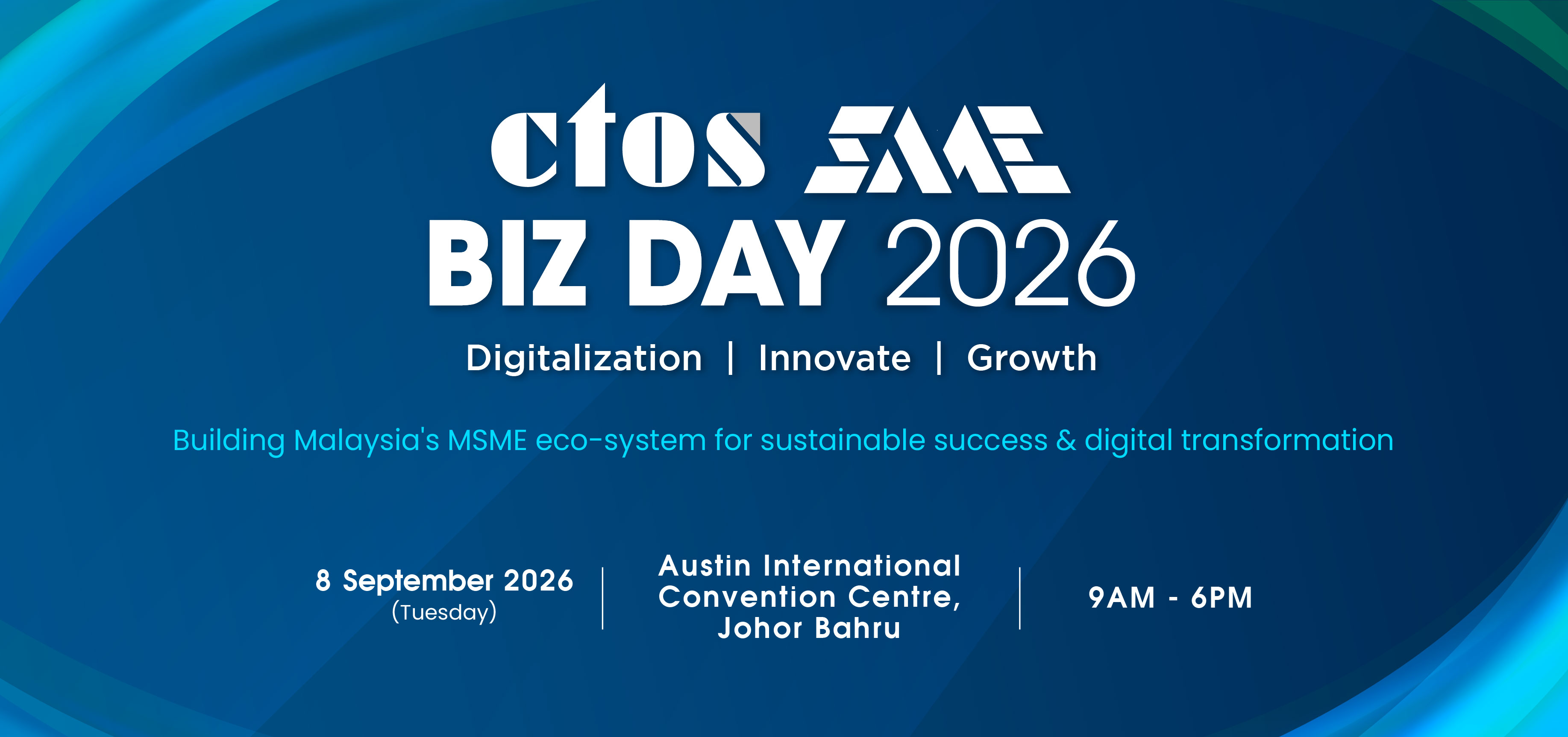 ctos SME
BIZ DAY 2026

Digitalization | Innovate | Growth

Building Malaysia's MSME eco-system for sustainable success & digital transformation

8 September 2026
(Tuesday)

Austin International Convention Centre, Johor Bahru

9AM - 6PM